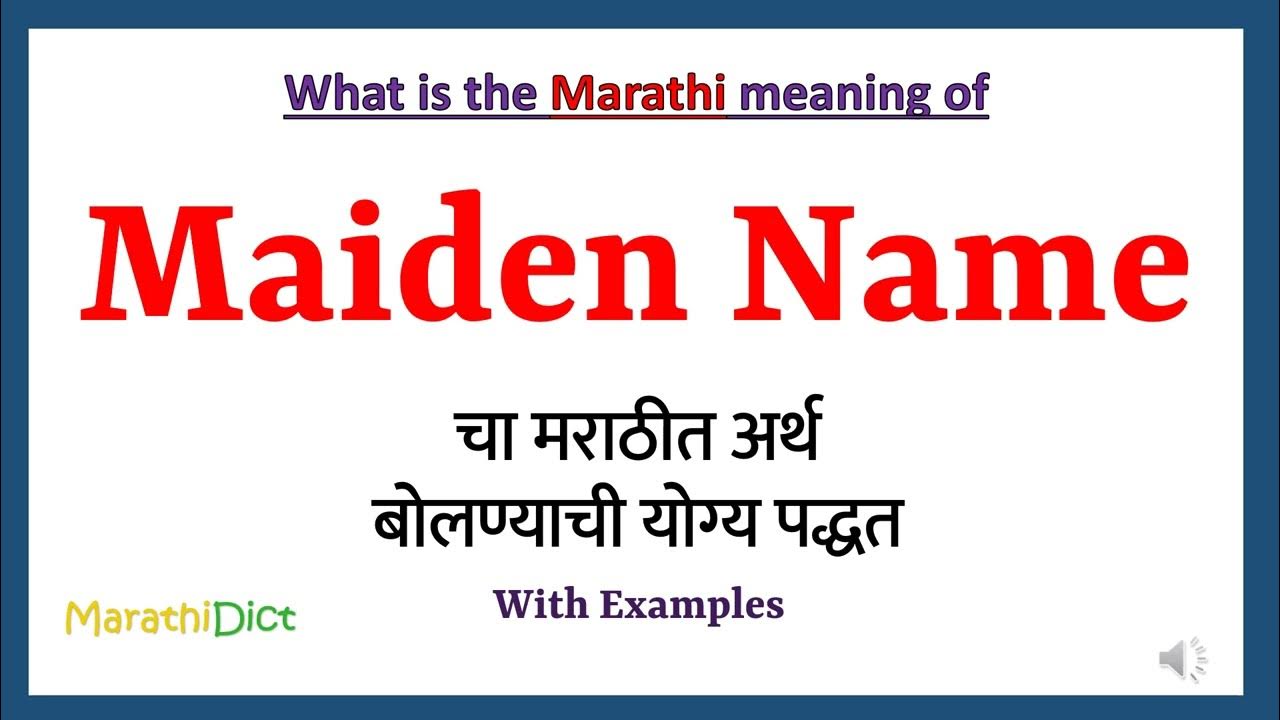 What is the Marathi meaning of

Maiden Name

चा मराठीत अर्थ
बोलण्याची योग्य पद्धत

With Examples

MarathiDict